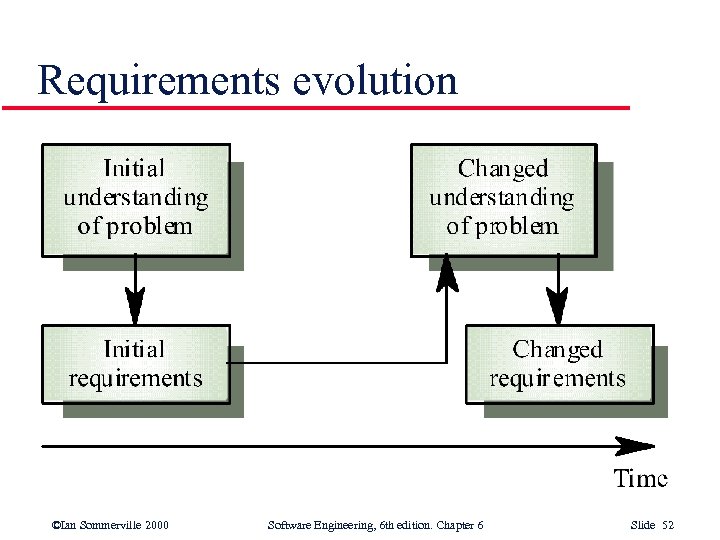 Requirements evolution

Initial understanding of problem

Changed understanding of problem

Initial requirements

Changed requirements

Time

©Ian Sommerville 2000

Software Engineering, 6th edition. Chapter 6

Slide 52